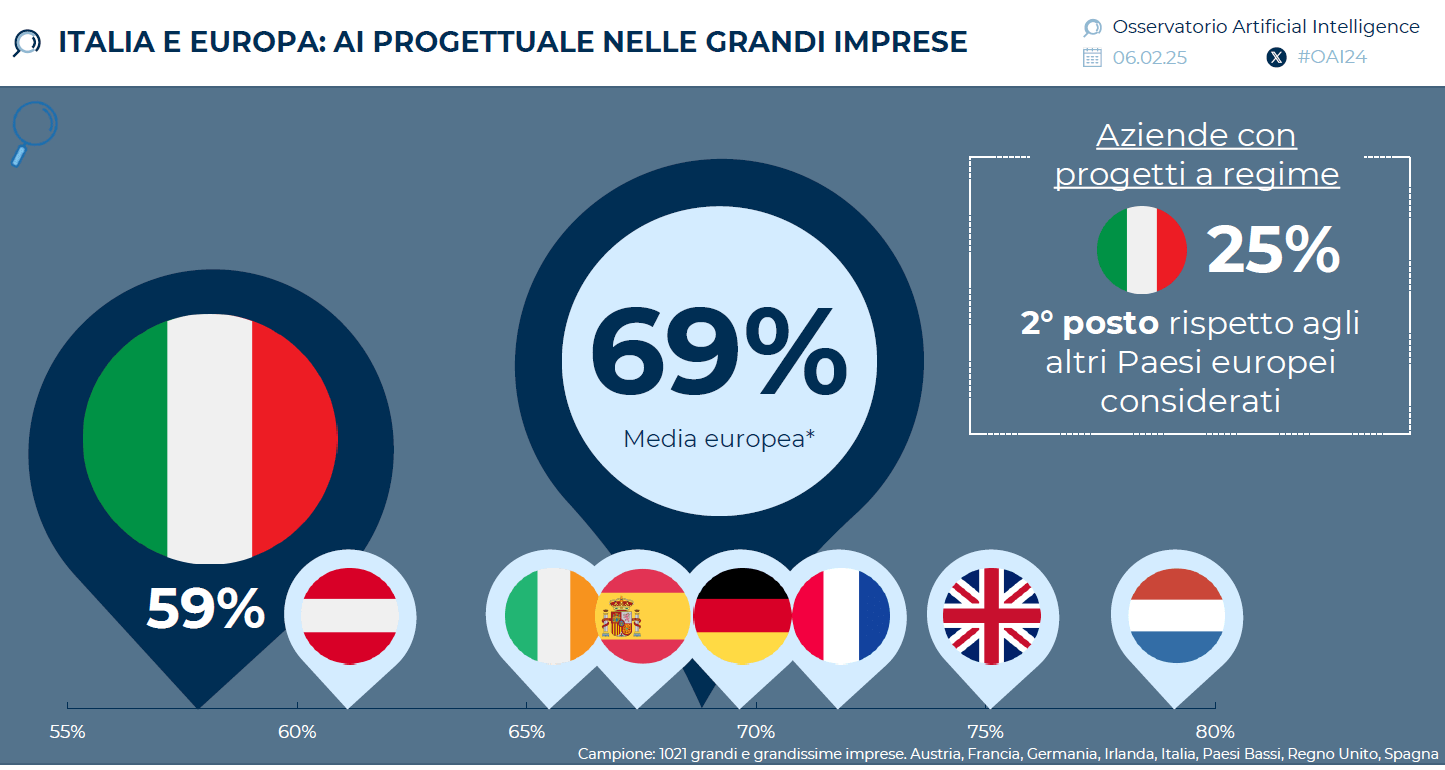 ITALIA E EUROPA: AI PROGETTUALE NELLE GRANDI IMPRESE

Osservatorio Artificial Intelligence
06.02.25
#OAI24

Aziende con progetti a regime

25%

2° posto rispetto agli altri Paesi europei considerati

69%
Media europea*

59%

55%
60%
65%
70%
75%
80%

Campione: 1021 grandi e grandissime imprese. Austria, Francia, Germania, Irlanda, Italia, Paesi Bassi, Regno Unito, Spagna